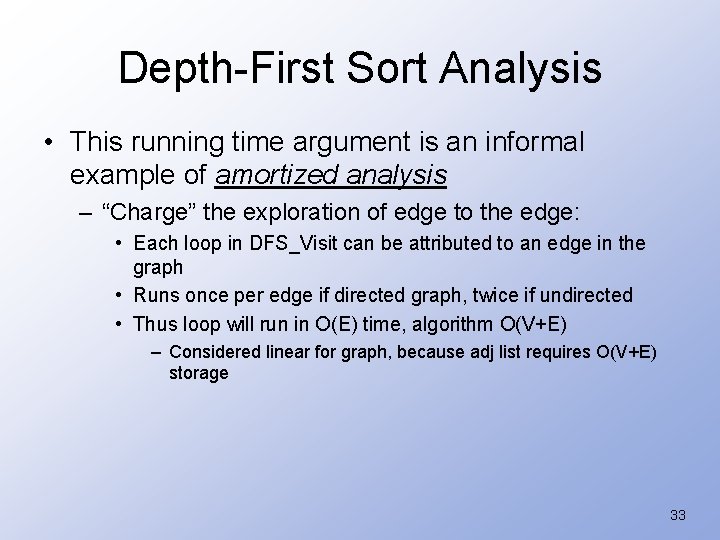 Depth-First Sort Analysis

• This running time argument is an informal example of amortized analysis

– "Charge" the exploration of edge to the edge:

• Each loop in DFS_Visit can be attributed to an edge in the graph

• Runs once per edge if directed graph, twice if undirected

• Thus loop will run in O(E) time, algorithm O(V+E)

– Considered linear for graph, because adj list requires O(V+E) storage

33